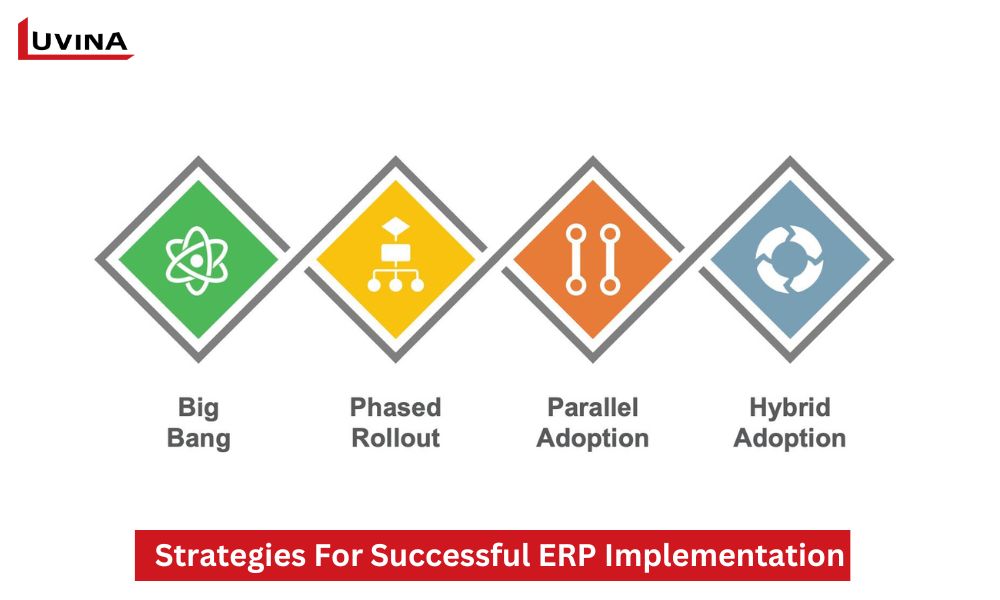 LUVINA

Big Bang

Phased Rollout

Parallel Adoption

Hybrid Adoption

Strategies For Successful ERP Implementation